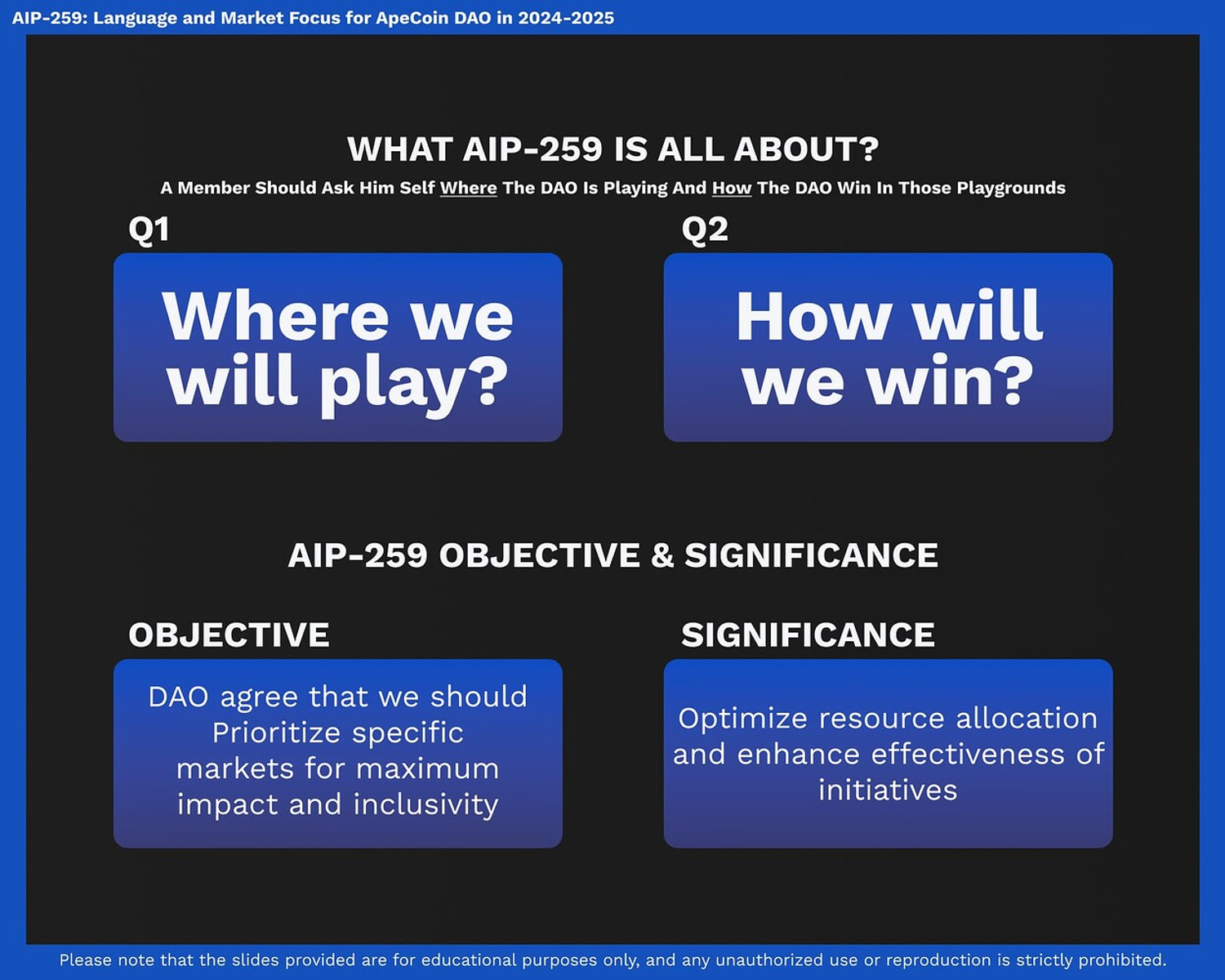 AIP-259: Language and Market Focus for ApeCoin DAO in 2024-2025

WHAT AIP-259 IS ALL ABOUT?

A Member Should Ask Him Self Where The DAO Is Playing And How The DAO Win In Those Playgrounds

Q1

Where we will play?

Q2

How will we win?

AIP-259 OBJECTIVE & SIGNIFICANCE

OBJECTIVE

DAO agree that we should Prioritize specific markets for maximum impact and inclusivity

SIGNIFICANCE

Optimize resource allocation and enhance effectiveness of initiatives

Please note that the slides provided are for educational purposes only, and any unauthorized use or reproduction is strictly prohibited.